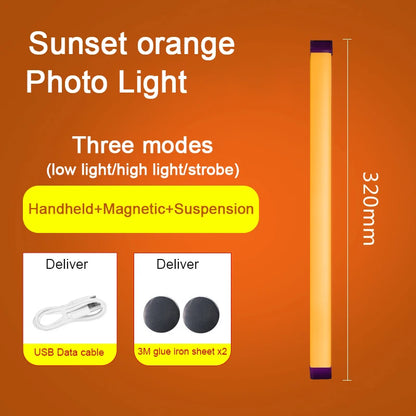 Sunset orange
Photo Light

Three modes
(low light/high light/strobe)

Handheld+Magnetic+Suspension

Deliver

USB Data cable

Deliver

3M glue iron sheet x2

320mm